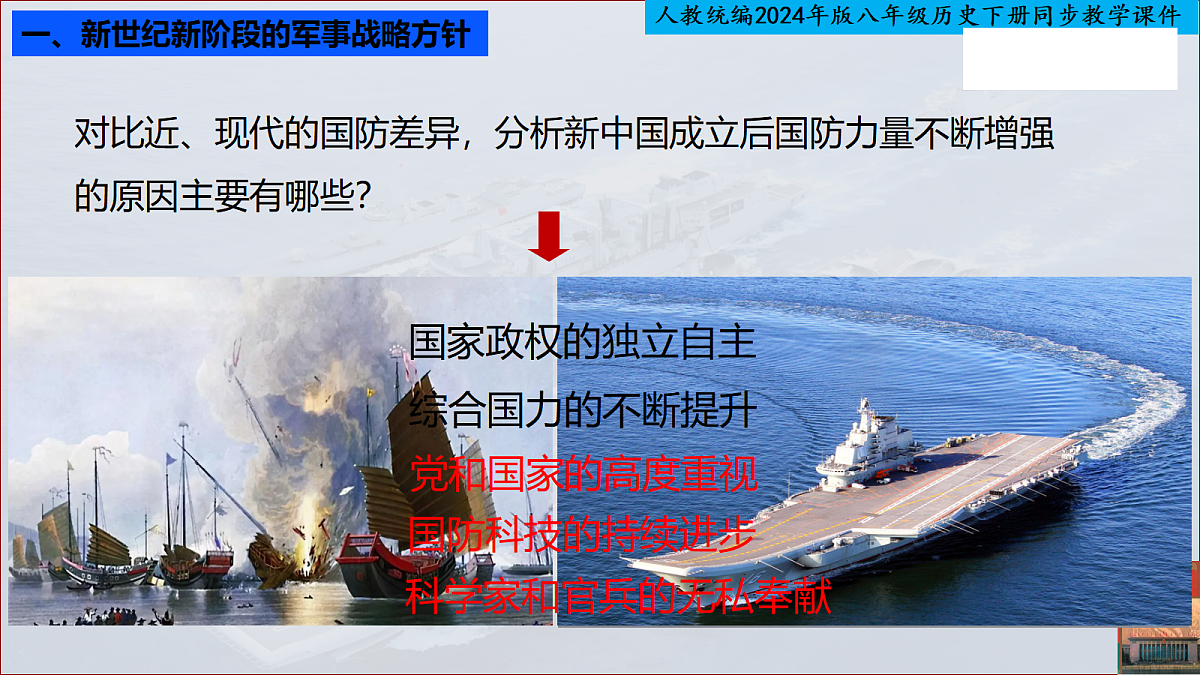 一、新世纪新阶段的军事战略方针

人教统编2024年版八年级历史下册同步教学课件

对比近、现代的国防差异，分析新中国成立后国防力量不断增强的原因主要有哪些？

国家政权的独立自主
综合国力的不断提升
党和国家的高度重视
国防科技的持续进步
科学家和官兵的无私奉献